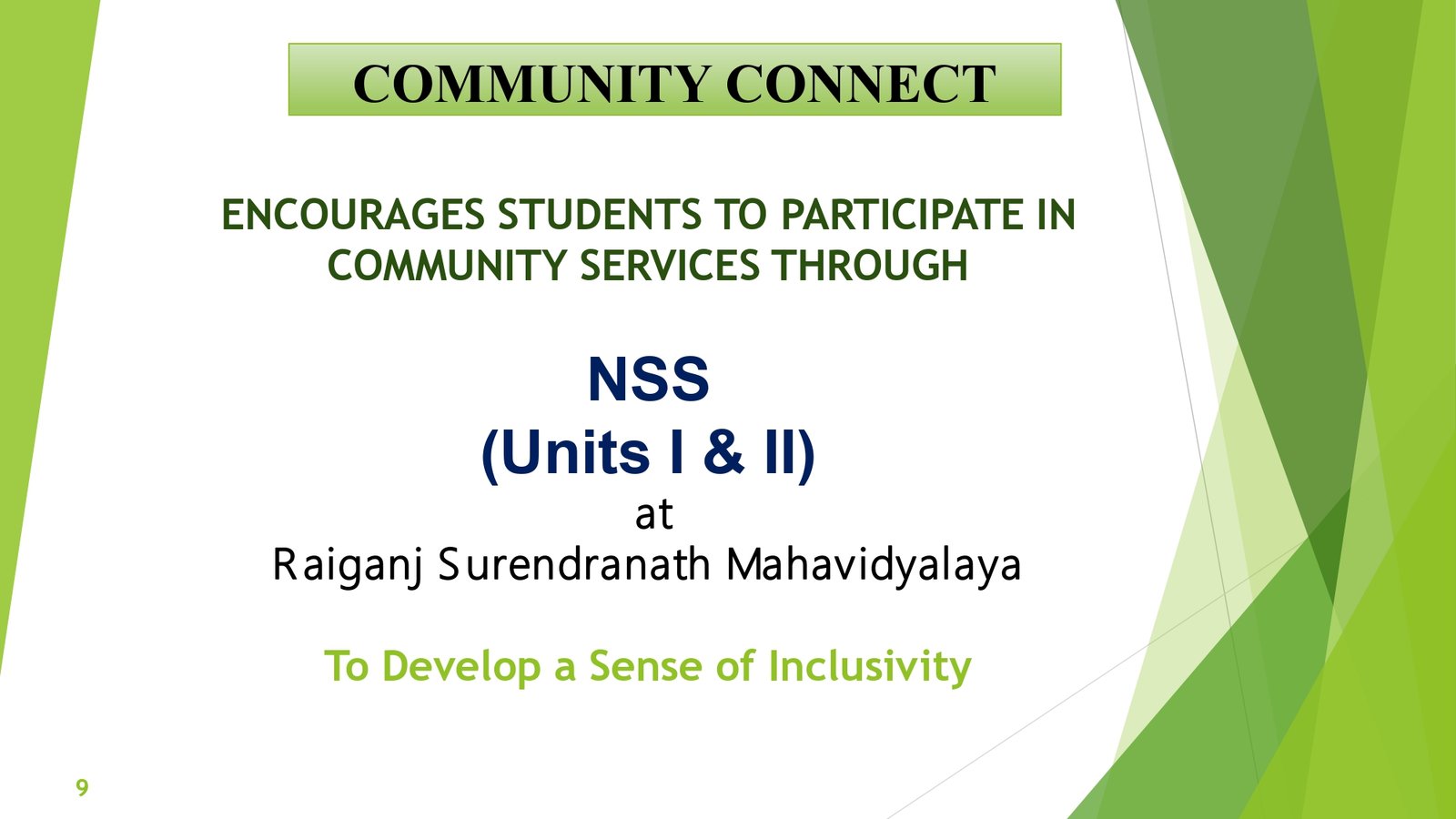 COMMUNITY CONNECT

ENCOURAGES STUDENTS TO PARTICIPATE IN COMMUNITY SERVICES THROUGH

NSS
(Units I & II)
at
Raiganj Surendranath Mahavidyalaya

To Develop a Sense of Inclusivity

9